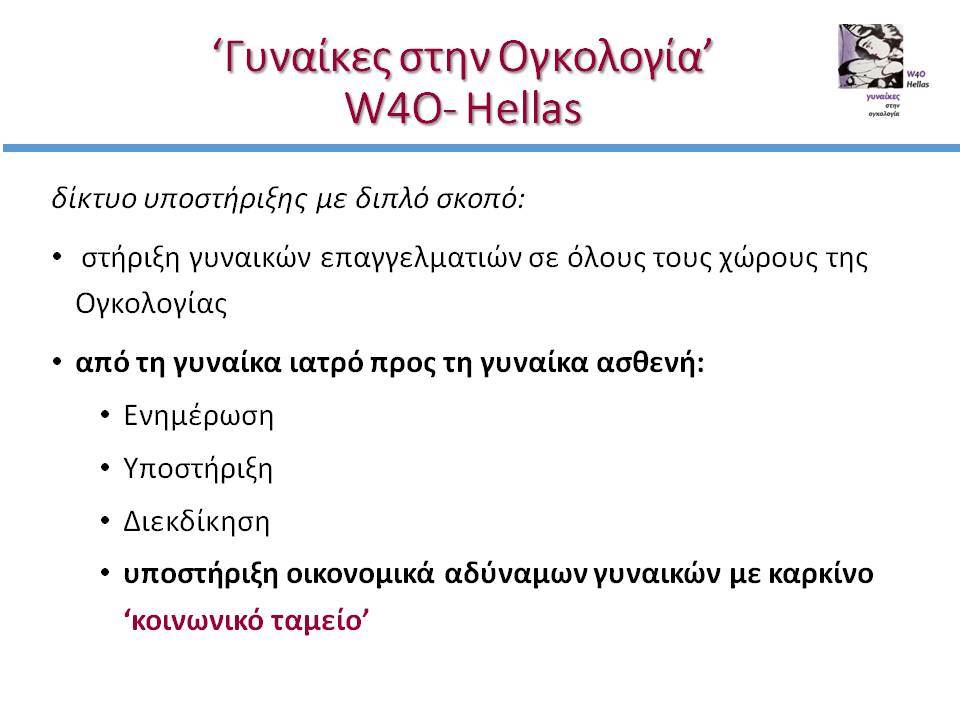 ‘Γυναίκες στην Ογκολογία’
W4O- Hellas

W4O
Hellas
γυναίκες
στην
ογκολογία

δίκτυο υποστήριξης με διπλό σκοπό:

• στήριξη γυναικών επαγγελματιών σε όλους τους χώρους της Ογκολογίας

• από τη γυναίκα ιατρό προς τη γυναίκα ασθενή:

• Ενημέρωση

• Υποστήριξη

• Διεκδίκηση

• υποστήριξη οικονομικά αδύναμων γυναικών με καρκίνο ‘κοινωνικό ταμείο’